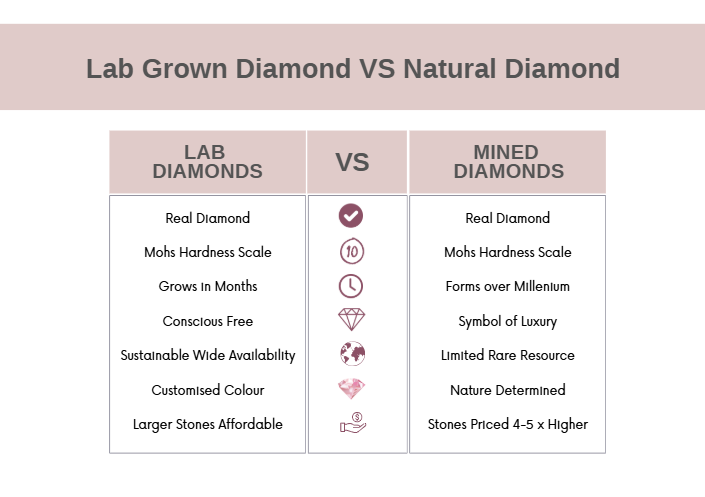 Lab Grown Diamond VS Natural Diamond

| LAB DIAMONDS | VS | MINED DIAMONDS |
|---|---|---|
| Real Diamond | | Real Diamond |
| Mohs Hardness Scale | 10 | Mohs Hardness Scale |
| Grows in Months | | Forms over Millenium |
| Conscious Free | | Symbol of Luxury |
| Sustainable Wide Availability | | Limited Rare Resource |
| Customised Colour | | Nature Determined |
| Larger Stones Affordable | $ | Stones Priced 4-5 x Higher |